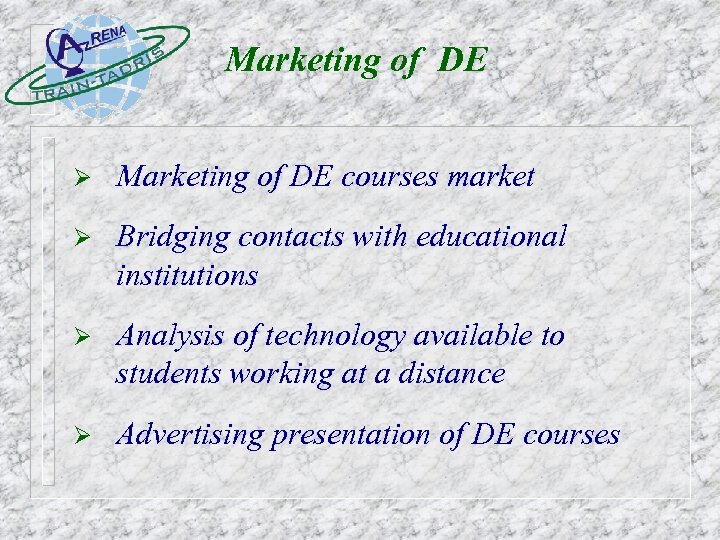 AzRENA
TRAIN-TADRIS

Marketing of DE

➢ Marketing of DE courses market

➢ Bridging contacts with educational institutions

➢ Analysis of technology available to students working at a distance

➢ Advertising presentation of DE courses